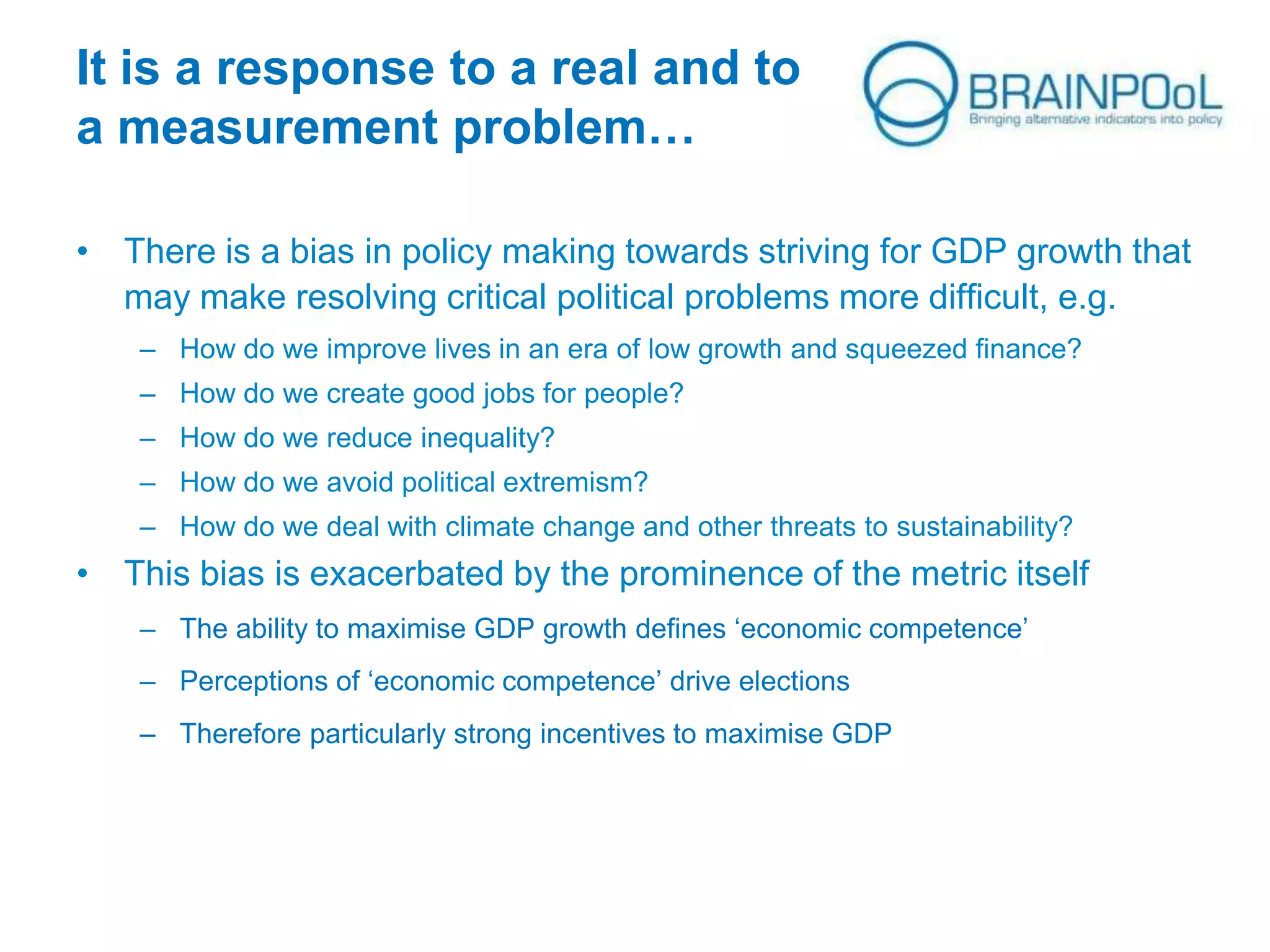 It is a response to a real and to a measurement problem…

BRAINPOoL
Bringing alternative indicators into policy

• There is a bias in policy making towards striving for GDP growth that may make resolving critical political problems more difficult, e.g.
– How do we improve lives in an era of low growth and squeezed finance?
– How do we create good jobs for people?
– How do we reduce inequality?
– How do we avoid political extremism?
– How do we deal with climate change and other threats to sustainability?
• This bias is exacerbated by the prominence of the metric itself
– The ability to maximise GDP growth defines ‘economic competence’
– Perceptions of ‘economic competence’ drive elections
– Therefore particularly strong incentives to maximise GDP